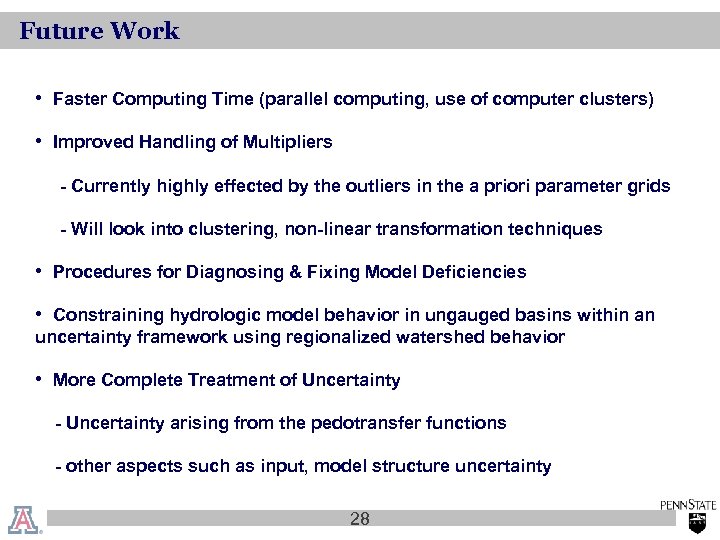 Future Work

• Faster Computing Time (parallel computing, use of computer clusters)

• Improved Handling of Multipliers

- Currently highly effected by the outliers in the a priori parameter grids

- Will look into clustering, non-linear transformation techniques

• Procedures for Diagnosing & Fixing Model Deficiencies

• Constraining hydrologic model behavior in ungauged basins within an uncertainty framework using regionalized watershed behavior

• More Complete Treatment of Uncertainty

- Uncertainty arising from the pedotransfer functions

- other aspects such as input, model structure uncertainty

A

28

PENNSTATE